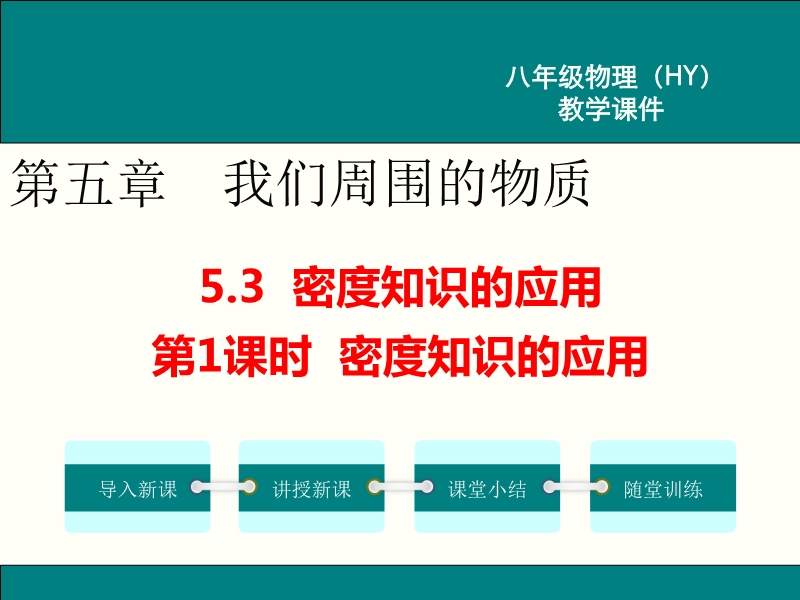 八年级物理（HY）
教学课件

第五章　我们周围的物质

5.3 密度知识的应用
第1课时 密度知识的应用

导入新课
讲授新课
课堂小结
随堂训练